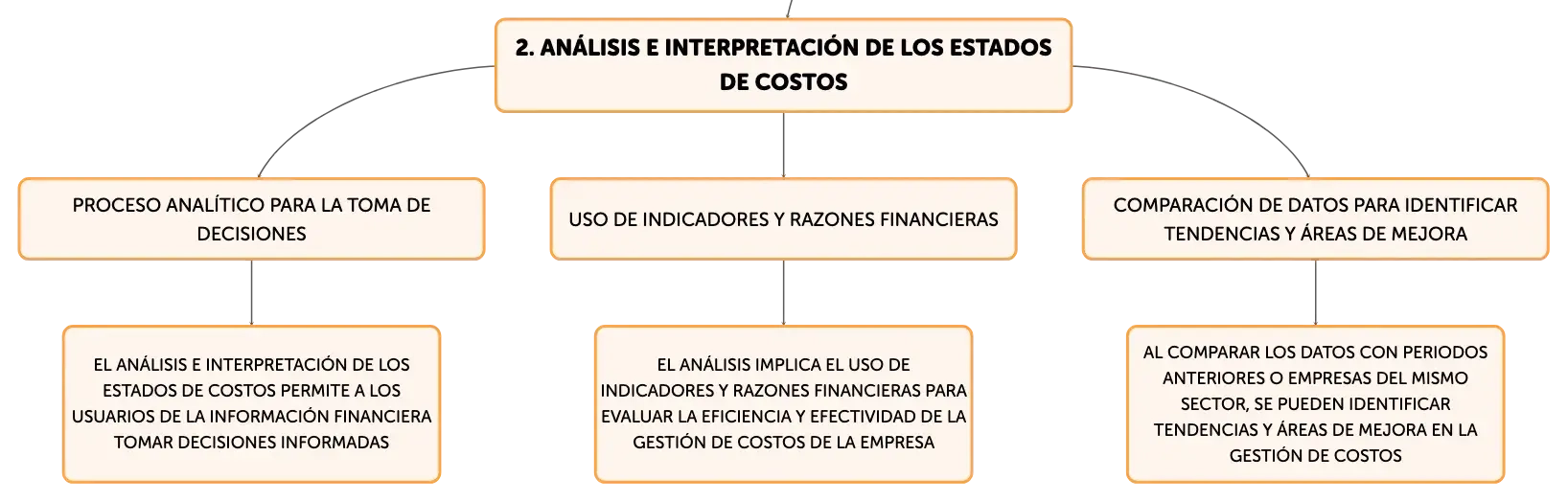 2. ANÁLISIS E INTERPRETACIÓN DE LOS ESTADOS DE COSTOS

PROCESO ANALÍTICO PARA LA TOMA DE DECISIONES

USO DE INDICADORES Y RAZONES FINANCIERAS

COMPARACIÓN DE DATOS PARA IDENTIFICAR TENDENCIAS Y ÁREAS DE MEJORA

EL ANÁLISIS E INTERPRETACIÓN DE LOS ESTADOS DE COSTOS PERMITE A LOS USUARIOS DE LA INFORMACIÓN FINANCIERA TOMAR DECISIONES INFORMADAS

EL ANÁLISIS IMPLICA EL USO DE INDICADORES Y RAZONES FINANCIERAS PARA EVALUAR LA EFICIENCIA Y EFECTIVIDAD DE LA GESTIÓN DE COSTOS DE LA EMPRESA

AL COMPARAR LOS DATOS CON PERIODOS ANTERIORES O EMPRESAS DEL MISMO SECTOR, SE PUEDEN IDENTIFICAR TENDENCIAS Y ÁREAS DE MEJORA EN LA GESTIÓN DE COSTOS